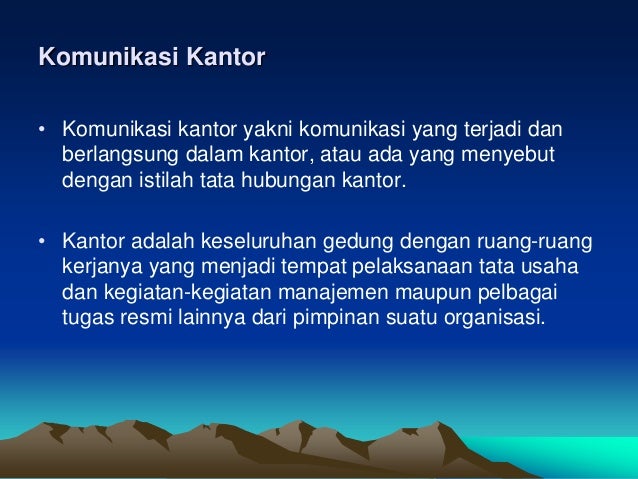 Komunikasi Kantor

• Komunikasi kantor yakni komunikasi yang terjadi dan berlangsung dalam kantor, atau ada yang menyebut dengan istilah tata hubungan kantor.

• Kantor adalah keseluruhan gedung dengan ruang-ruang kerjanya yang menjadi tempat pelaksanaan tata usaha dan kegiatan-kegiatan manajemen maupun pelbagai tugas resmi lainnya dari pimpinan suatu organisasi.